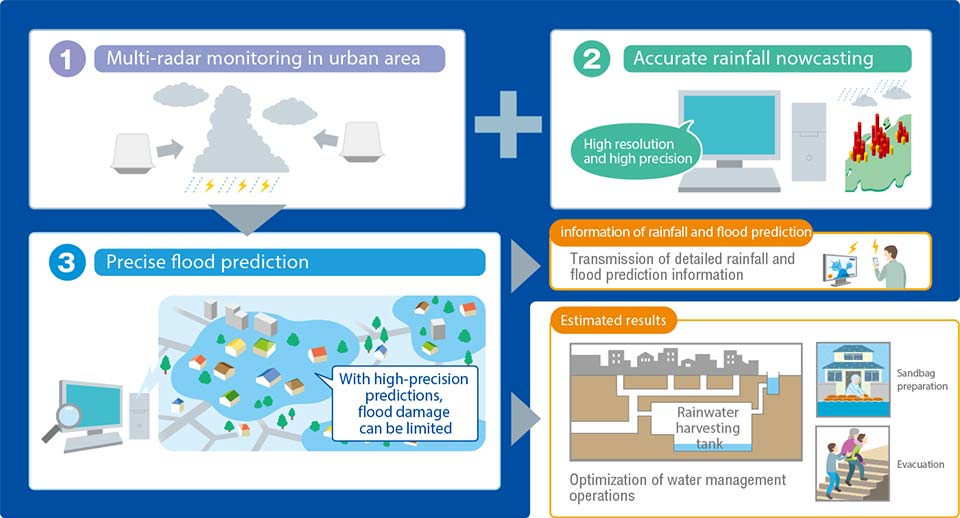 1 Multi-radar monitoring in urban area

2 Accurate rainfall nowcasting

High resolution and high precision

3 Precise flood prediction

With high-precision predictions, flood damage can be limited

information of rainfall and flood prediction

Transmission of detailed rainfall and flood prediction information

Estimated results

Rainwater harvesting tank

Optimization of water management operations

Sandbag preparation

Evacuation